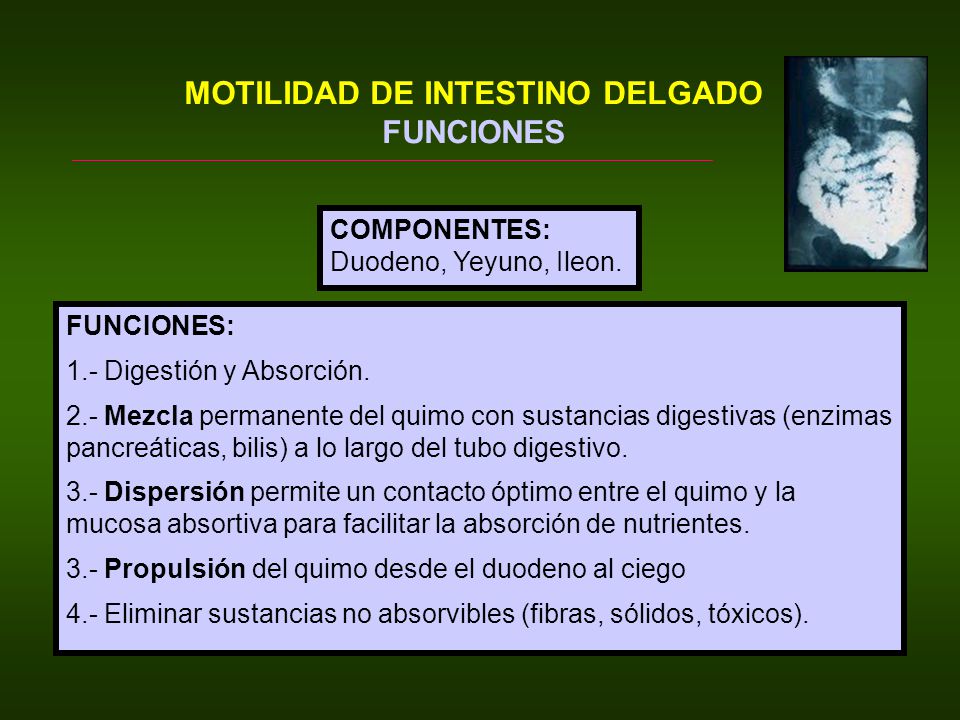 MOTILIDAD DE INTESTINO DELGADO
FUNCIONES

COMPONENTES:
Duodeno, Yeyuno, Ileon.

FUNCIONES:

1.- Digestión y Absorción.

2.- Mezcla permanente del quimo con sustancias digestivas (enzimas pancreáticas, bilis) a lo largo del tubo digestivo.

3.- Dispersión permite un contacto óptimo entre el quimo y la mucosa absortiva para facilitar la absorción de nutrientes.

3.- Propulsión del quimo desde el duodeno al ciego

4.- Eliminar sustancias no absorvibles (fibras, sólidos, tóxicos).